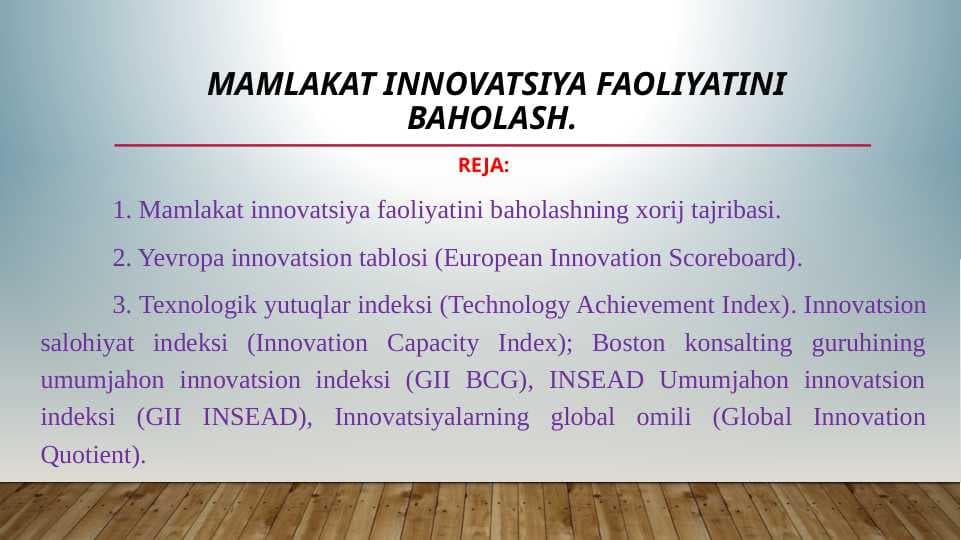 MAMLAKAT INNOVATSIYA FAOLIYATINI BAHOLASH.

REJA:

1. Mamlakat innovatsiya faoliyatini baholashning xorij tajribasi.

2. Yevropa innovatsion tablosi (European Innovation Scoreboard).

3. Texnologik yutuqlar indeksi (Technology Achievement Index). Innovatsion salohiyat indeksi (Innovation Capacity Index); Boston konsalting guruhining umumjahon innovatsion indeksi (GII BCG), INSEAD Umumjahon innovatsion indeksi (GII INSEAD), Innovatsiyalarning global omili (Global Innovation Quotient).